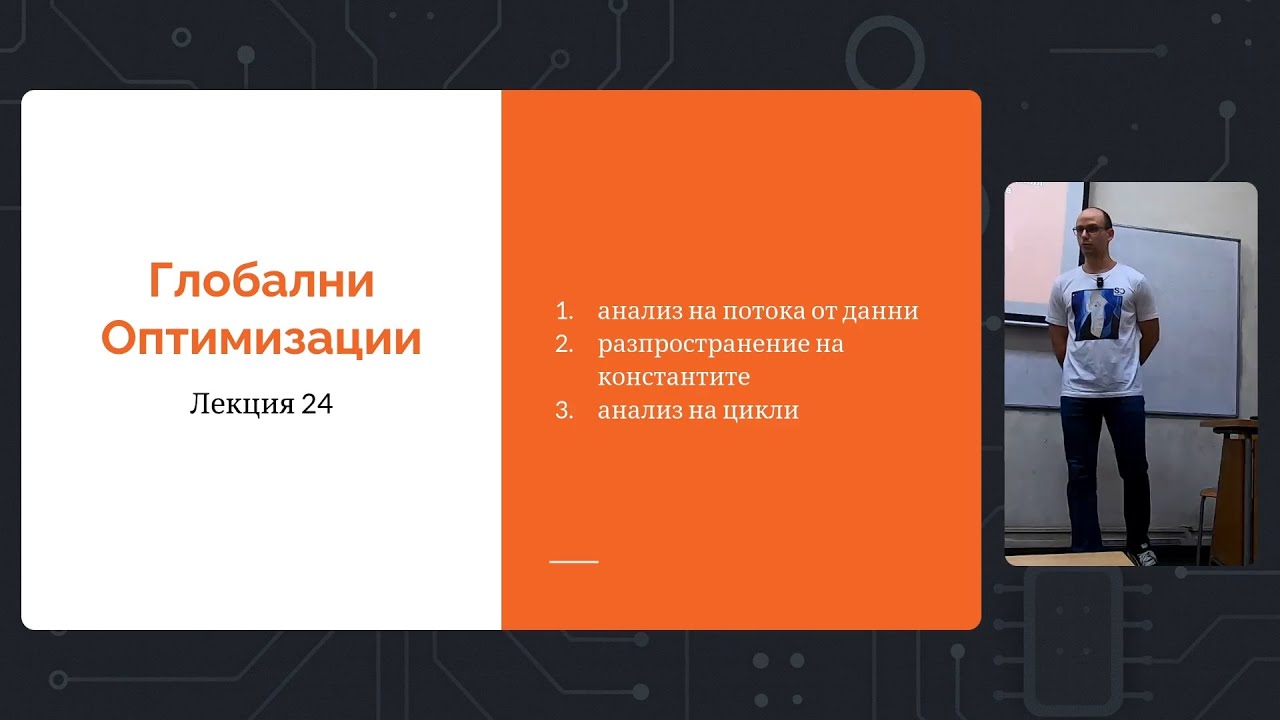 Глобални Оптимизации

Лекция 24

1. анализ на потока от данни
2. разпространение на константите
3. анализ на цикли